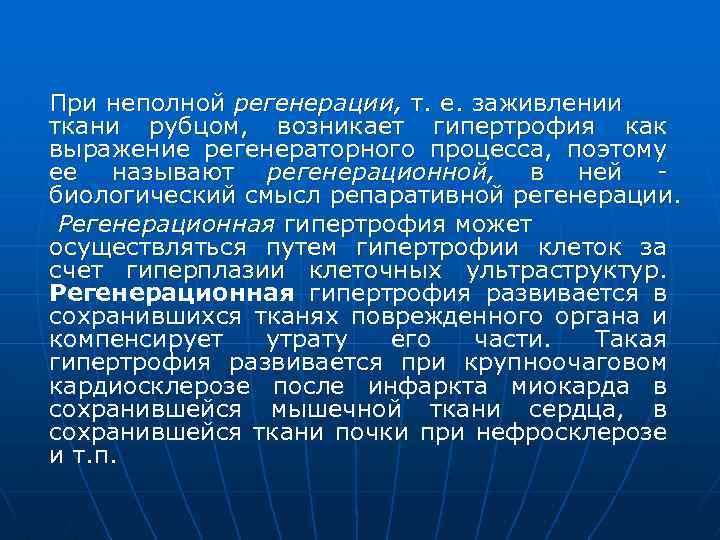 При неполной регенерации, т. е. заживлении ткани рубцом, возникает гипертрофия как выражение регенераторного процесса, поэтому ее называют регенерационной, в ней - биологический смысл репаративной регенерации.

Регенерационная гипертрофия может осуществляться путем гипертрофии клеток за счет гиперплазии клеточных ультраструктур. Регенерационная гипертрофия развивается в сохранившихся тканях поврежденного органа и компенсирует утрату его части. Такая гипертрофия развивается при крупноочаговом кардиосклерозе после инфаркта миокарда в сохранившейся мышечной ткани сердца, в сохранившейся ткани почки при нефросклерозе и т.п.